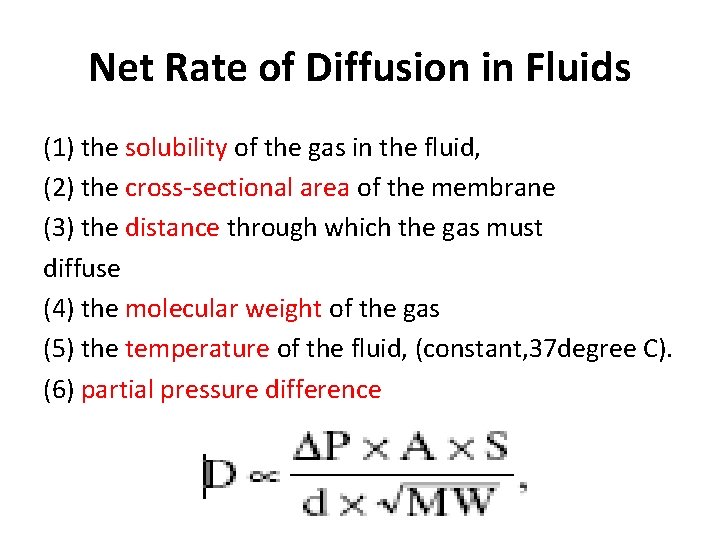 Net Rate of Diffusion in Fluids

(1) the solubility of the gas in the fluid,
(2) the cross-sectional area of the membrane
(3) the distance through which the gas must diffuse
(4) the molecular weight of the gas
(5) the temperature of the fluid, (constant,37degree C).
(6) partial pressure difference

$D \propto \frac{\Delta P \times A \times S}{d \times \sqrt{MW}}$,